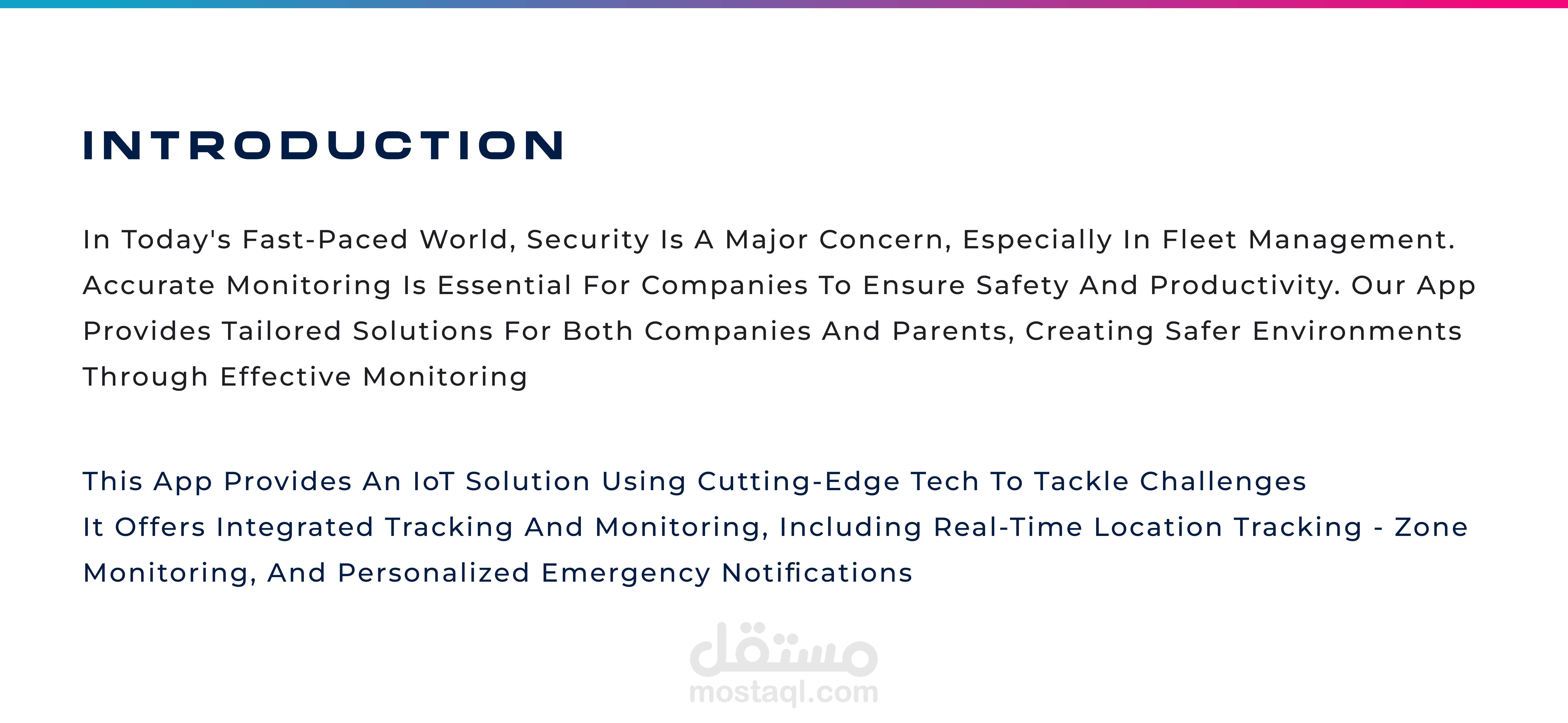 INTRODUCTION

In Today's Fast-Paced World, Security Is A Major Concern, Especially In Fleet Management. Accurate Monitoring Is Essential For Companies To Ensure Safety And Productivity. Our App Provides Tailored Solutions For Both Companies And Parents, Creating Safer Environments Through Effective Monitoring

This App Provides An IoT Solution Using Cutting-Edge Tech To Tackle Challenges
It Offers Integrated Tracking And Monitoring, Including Real-Time Location Tracking - Zone Monitoring, And Personalized Emergency Notifications

مستقل
mostaql.com